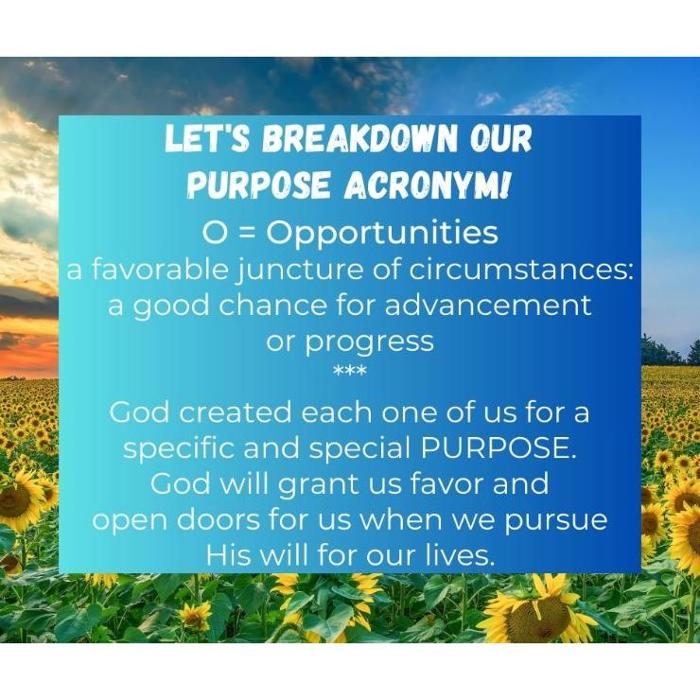 LET'S BREAKDOWN OUR PURPOSE ACRONYM!

O = Opportunities
a favorable juncture of circumstances: a good chance for advancement or progress
***
God created each one of us for a specific and special PURPOSE. God will grant us favor and open doors for us when we pursue His will for our lives.